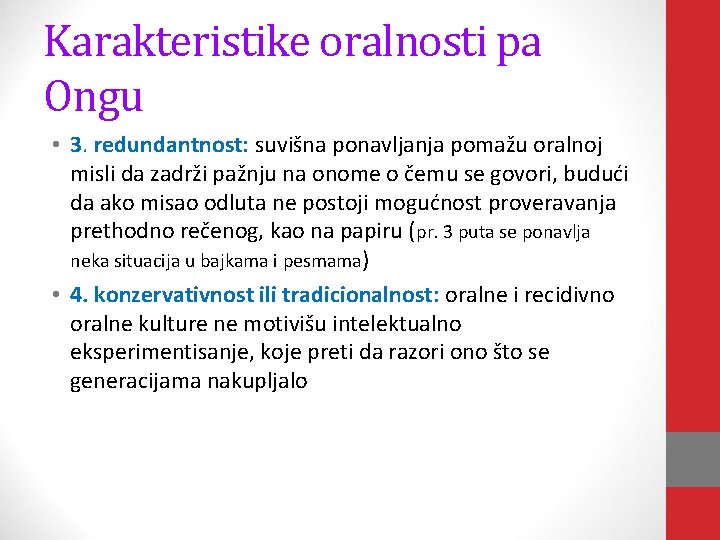 Karakteristike oralnosti pa Ongu

• 3. redundantnost: suvišna ponavljanja pomažu oralnoj misli da zadrži pažnju na onome o čemu se govori, budući da ako misao odluta ne postoji mogućnost proveravanja prethodno rečenog, kao na papiru (pr. 3 puta se ponavlja neka situacija u bajkama i pesmama)
• 4. konzervativnost ili tradicionalnost: oralne i recidivno oralne kulture ne motivišu intelektualno eksperimentisanje, koje preti da razori ono što se generacijama nakupljalo